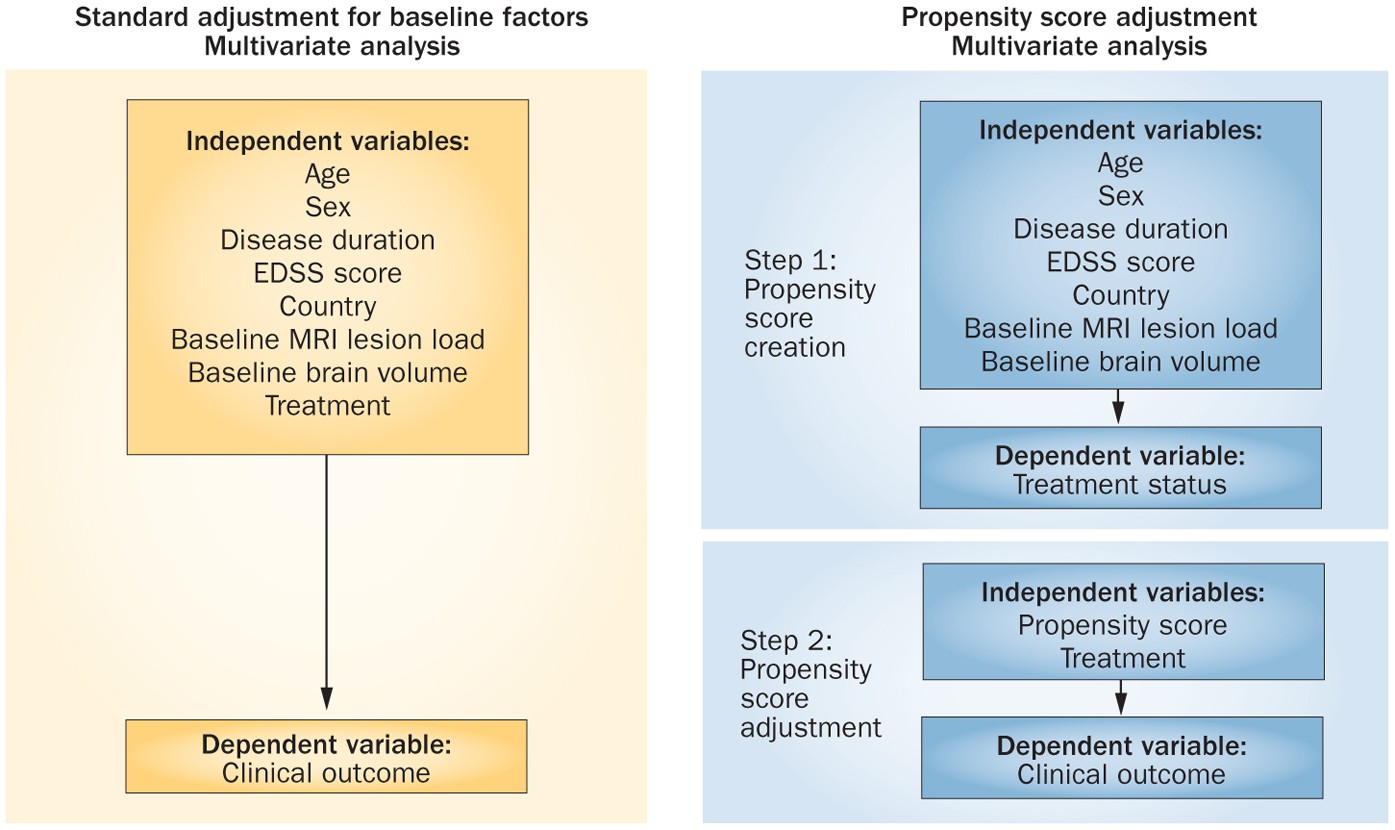 Standard adjustment for baseline factors
Multivariate analysis

Independent variables:
Age
Sex
Disease duration
EDSS score
Country
Baseline MRI lesion load
Baseline brain volume
Treatment

Dependent variable:
Clinical outcome

Propensity score adjustment
Multivariate analysis

Step 1:
Propensity score creation

Independent variables:
Age
Sex
Disease duration
EDSS score
Country
Baseline MRI lesion load
Baseline brain volume

Dependent variable:
Treatment status

Step 2:
Propensity score adjustment

Independent variables:
Propensity score
Treatment

Dependent variable:
Clinical outcome